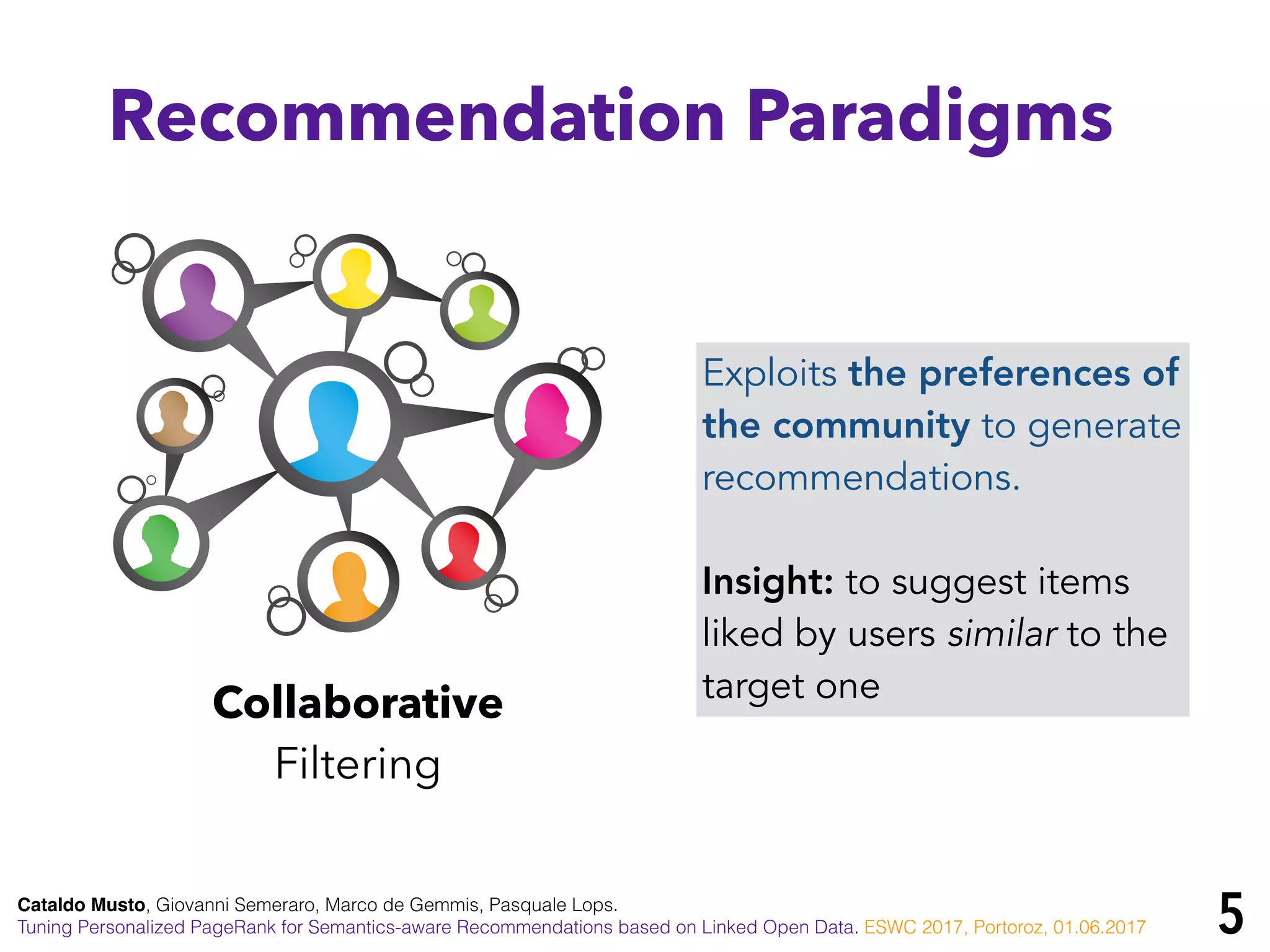 Recommendation Paradigms

Collaborative
Filtering

Exploits the preferences of the community to generate recommendations.

Insight: to suggest items liked by users similar to the target one

Cataldo Musto, Giovanni Semeraro, Marco de Gemmis, Pasquale Lops.
Tuning Personalized PageRank for Semantics-aware Recommendations based on Linked Open Data. ESWC 2017, Portoroz, 01.06.2017

5